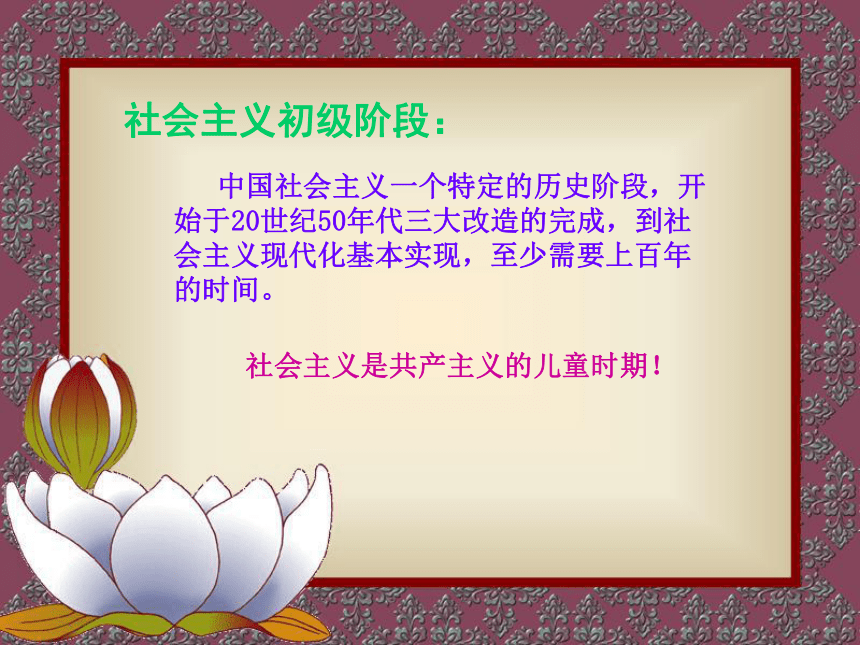 社会主义初级阶段：

中国社会主义一个特定的历史阶段，开始于20世纪50年代三大改造的完成，到社会主义现代化基本实现，至少需要上百年的时间。

社会主义是共产主义的儿童时期！